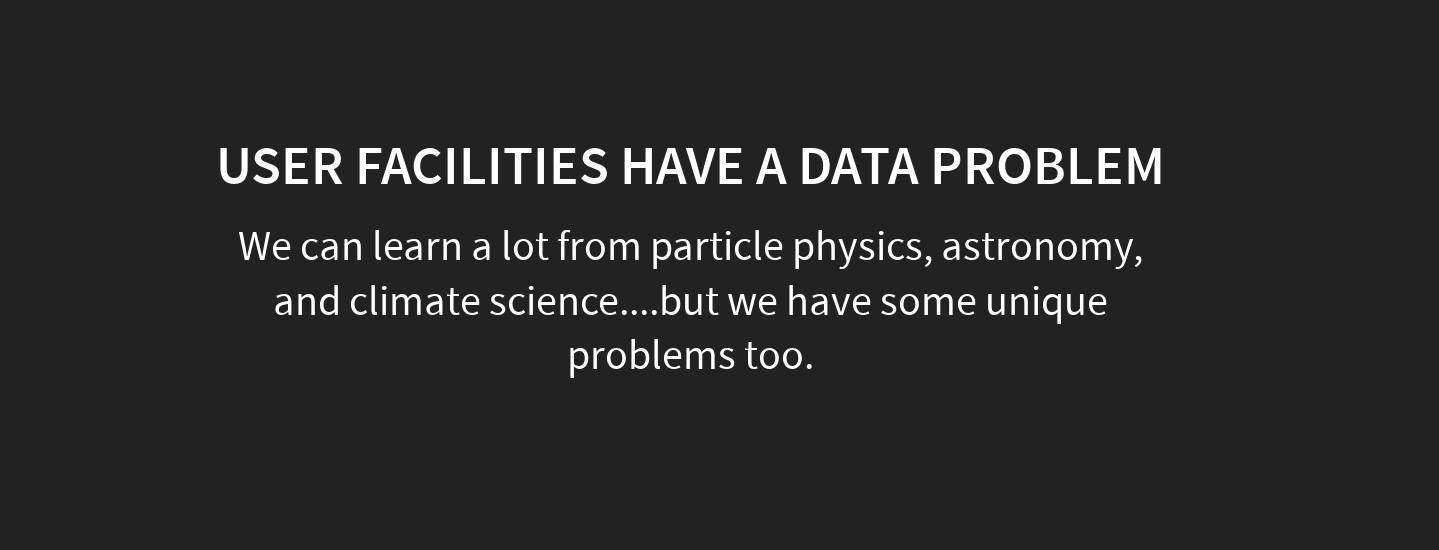 USER FACILITIES HAVE A DATA PROBLEM

We can learn a lot from particle physics, astronomy, and climate science....but we have some unique problems too.